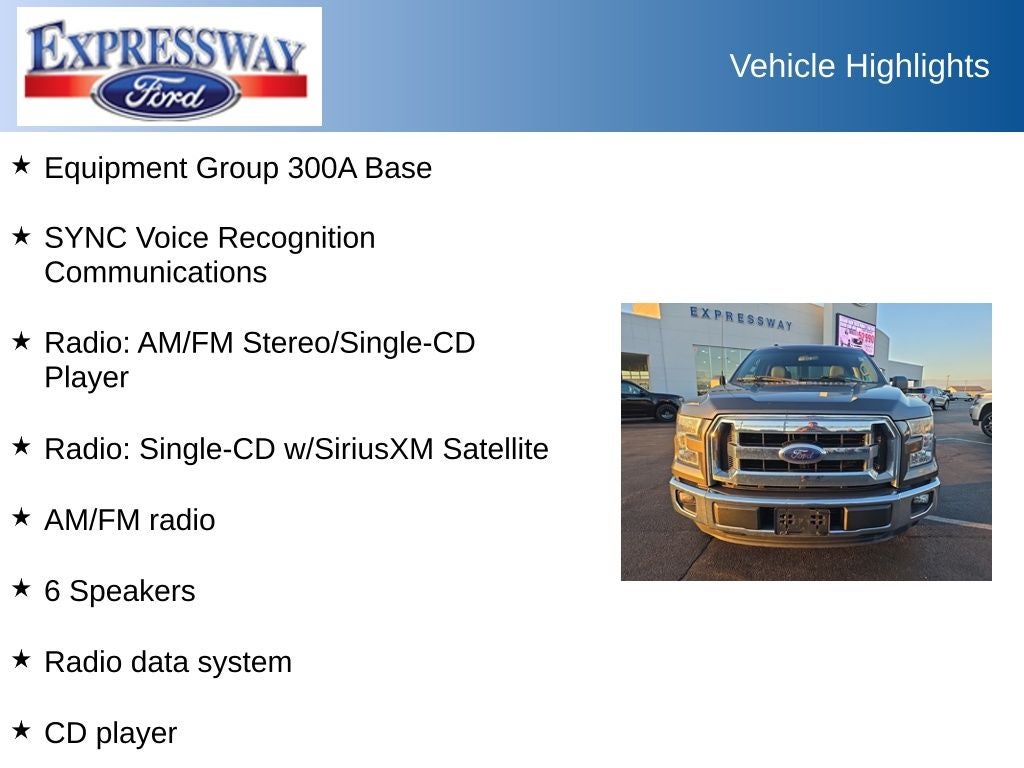 EXPRESSWAY
Ford

Vehicle Highlights

★ Equipment Group 300A Base

★ SYNC Voice Recognition Communications

★ Radio: AM/FM Stereo/Single-CD Player

★ Radio: Single-CD w/SiriusXM Satellite

★ AM/FM radio

★ 6 Speakers

★ Radio data system

★ CD player

EXPRESSWAY

Ford